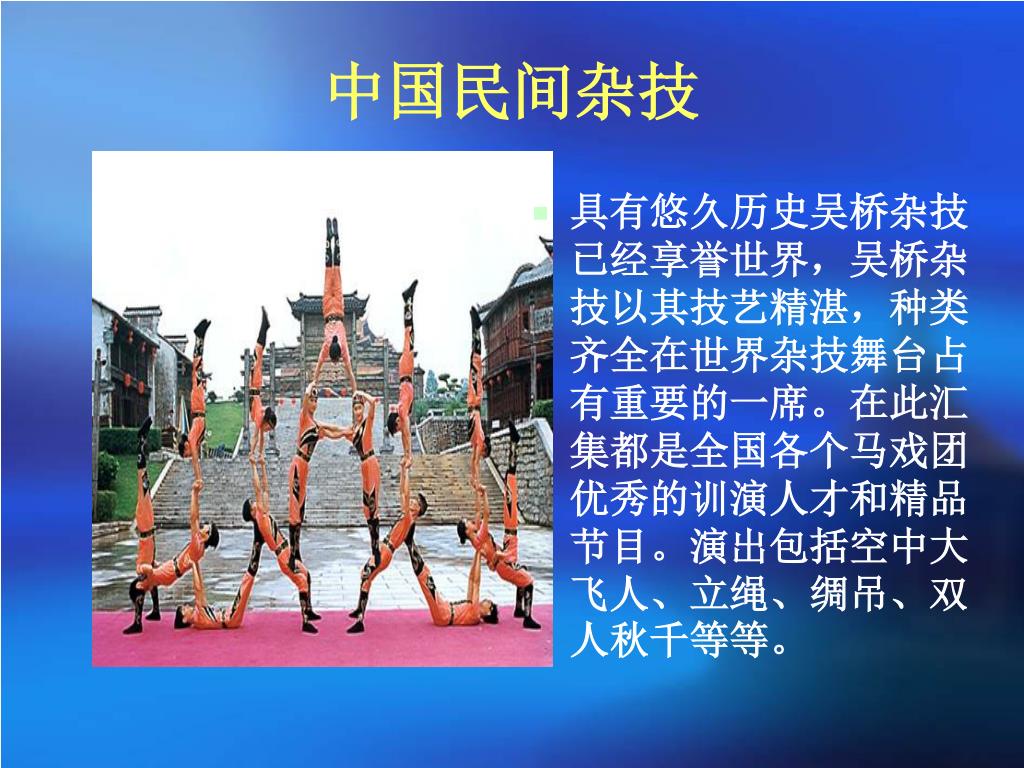 中国民间杂技

具有悠久历史吴桥杂技已经享誉世界，吴桥杂技以其技艺精湛，种类齐全在世界杂技舞台占有重要的一席。在此汇集都是全国各个马戏团优秀的训演人才和精品节目。演出包括空中大飞人、立绳、绸吊、双人秋千等等。